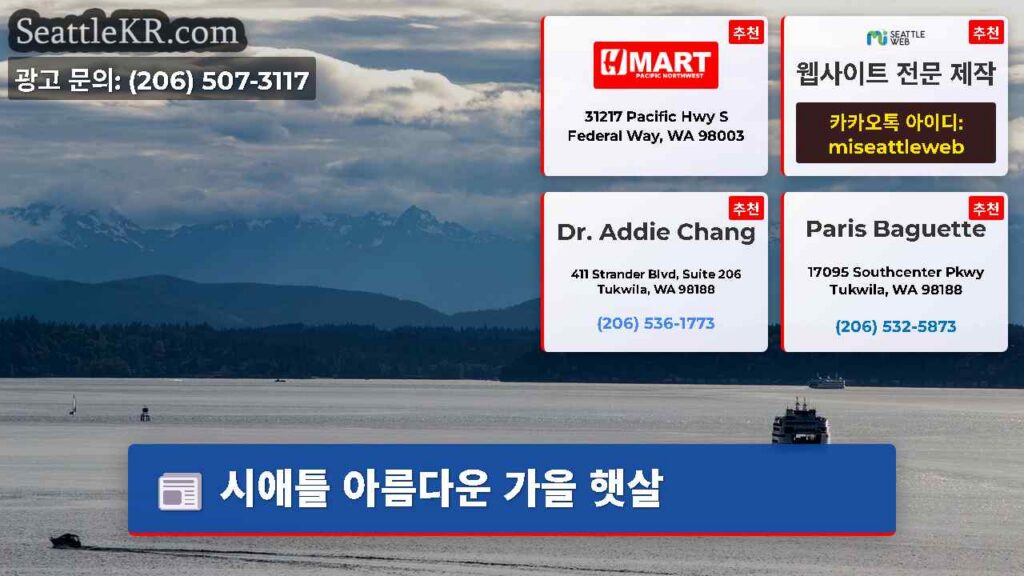 SeattleKR.com
광고 문의: (206) 507-3117

추천
H MART
PACIFIC NORTHWEST
31217 Pacific Hwy S
Federal Way, WA 98003

추천
SEATTLE WEB
웹사이트 전문 제작
카카오톡 아이디:
miseattleweb

추천
Dr. Addie Chang
411 Strander Blvd, Suite 206
Tukwila, WA 98188
(206) 536-1773

추천
Paris Baguette
17095 Southcenter Pkwy
Tukwila, WA 98188
(206) 532-5873

시애틀 아름다운 가을 햇살